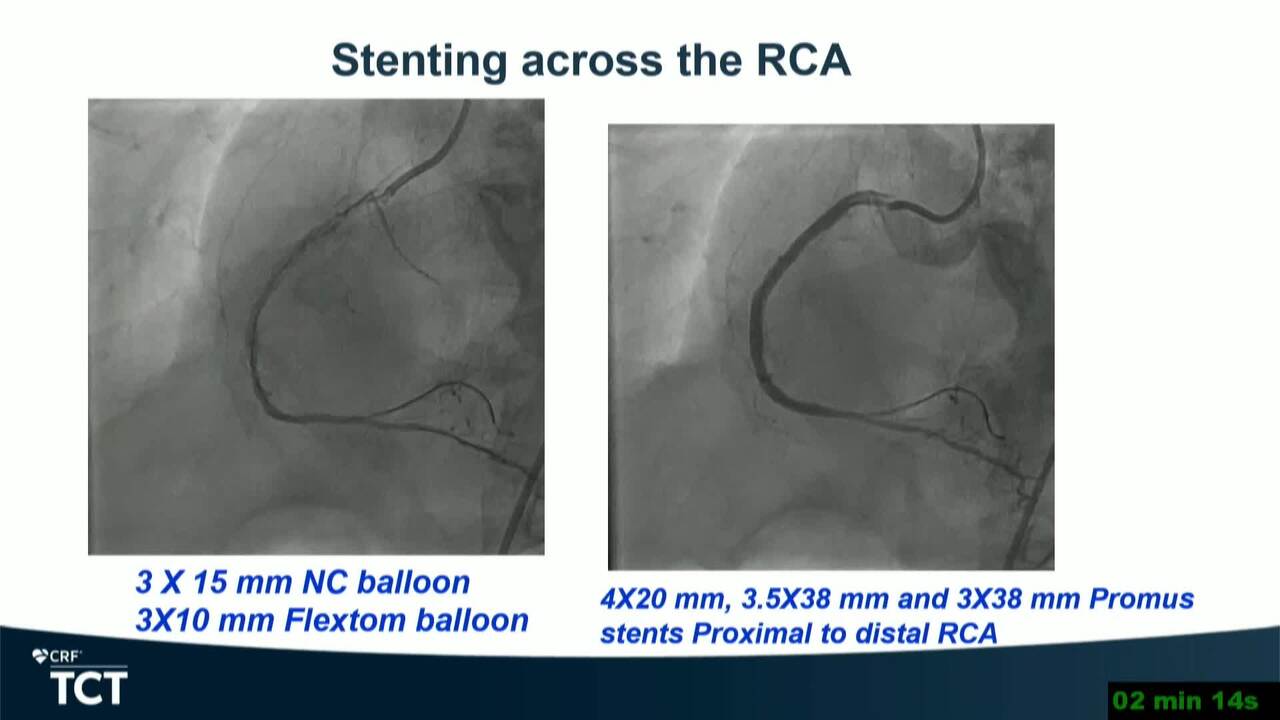 Stenting across the RCA

3 X 15 mm NC balloon
3X10 mm Flextom balloon

4X20 mm, 3.5X38 mm and 3X38 mm Promus stents Proximal to distal RCA

CRF
TCT

02 min 14s